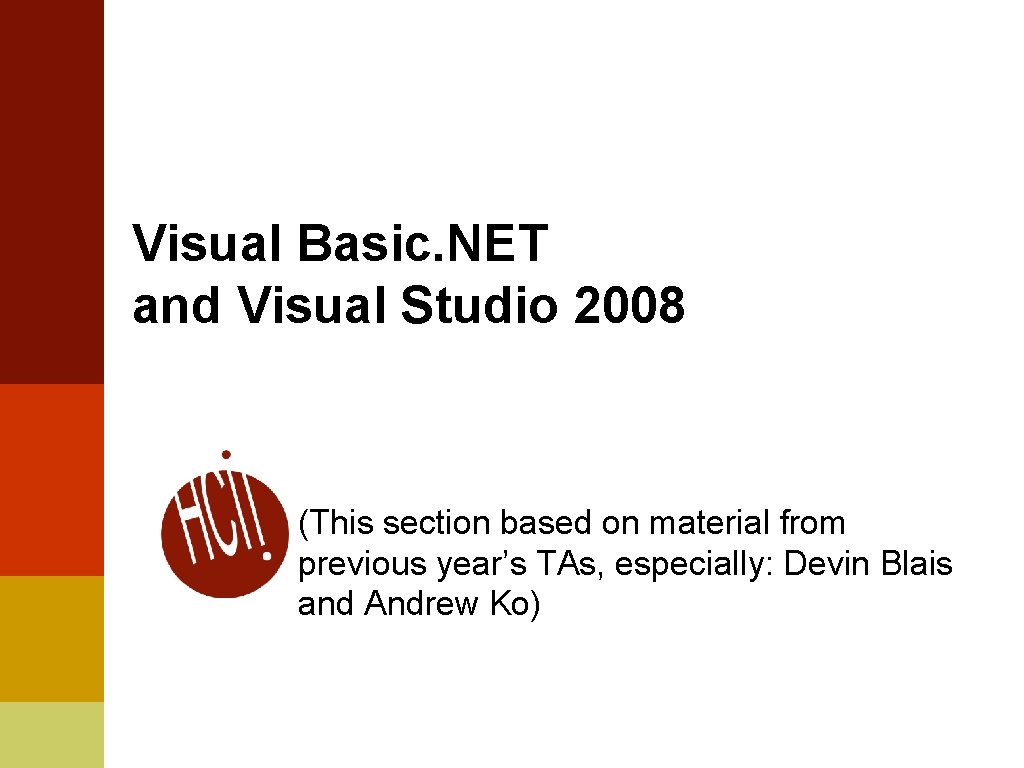 Visual Basic.NET and Visual Studio 2008

HCI!

(This section based on material from previous year’s TAs, especially: Devin Blais and Andrew Ko)